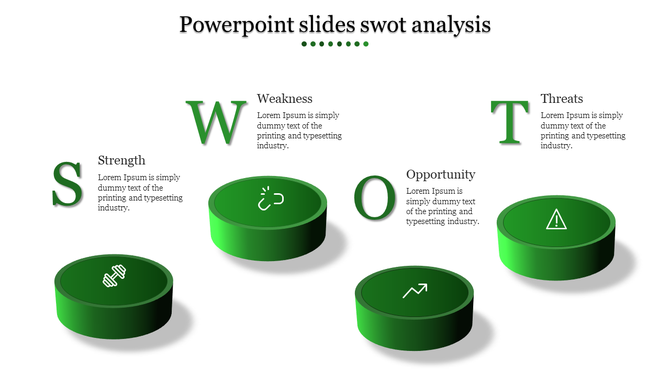 Powerpoint slides swot analysis

S

Strength

Lorem Ipsum is simply dummy text of the printing and typesetting industry.

W

Weakness

Lorem Ipsum is simply dummy text of the printing and typesetting industry.

O

Opportunity

Lorem Ipsum is simply dummy text of the printing and typesetting industry.

T

Threats

Lorem Ipsum is simply dummy text of the printing and typesetting industry.